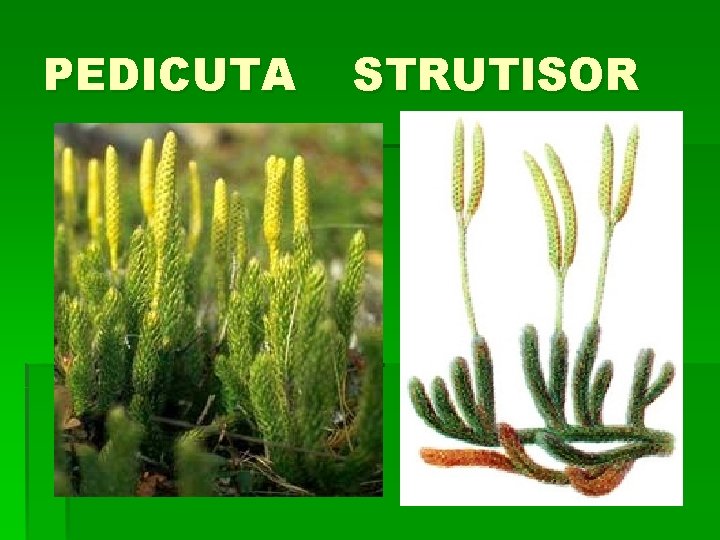 PEDICUTA STRUTISOR